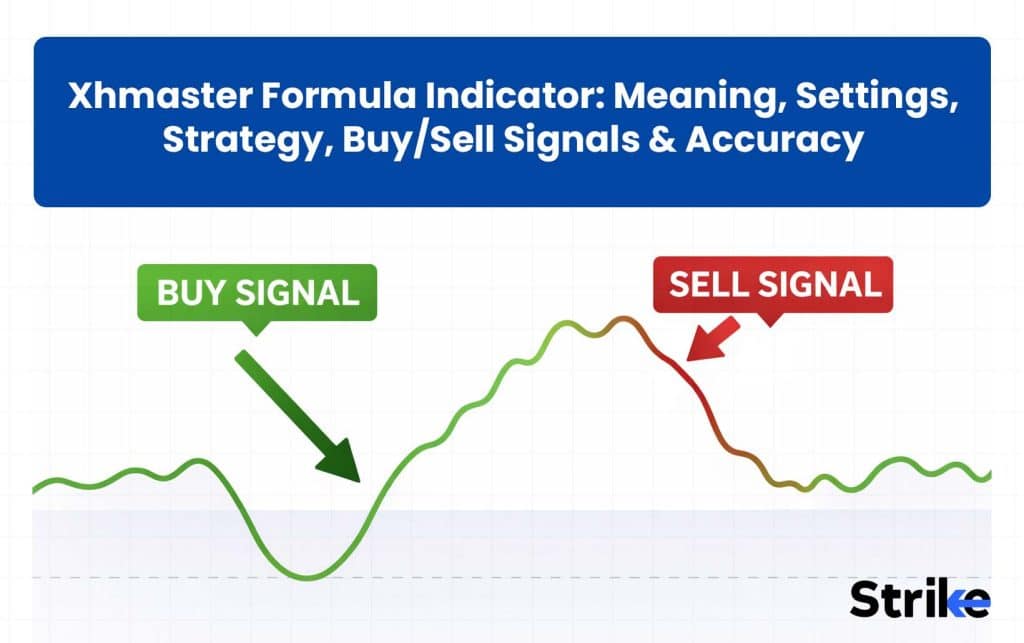 Xhmaster Formula Indicator: Meaning, Settings, Strategy, Buy/Sell Signals & Accuracy

BUY SIGNAL

SELL SIGNAL

Strike